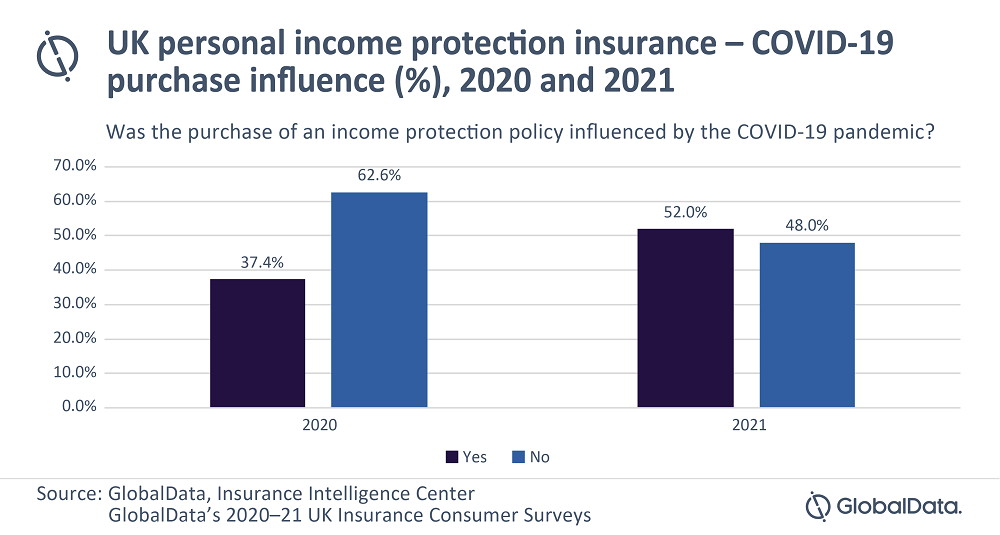 UK personal income protection insurance – COVID-19 purchase influence (%), 2020 and 2021

Was the purchase of an income protection policy influenced by the COVID-19 pandemic?

70.0%
60.0%
50.0%
40.0%
30.0%
20.0%
10.0%
0.0%

37.4%
62.6%
52.0%
48.0%

2020
2021

Yes
No

Source: GlobalData, Insurance Intelligence Center
GlobalData's 2020–21 UK Insurance Consumer Surveys

GlobalData.